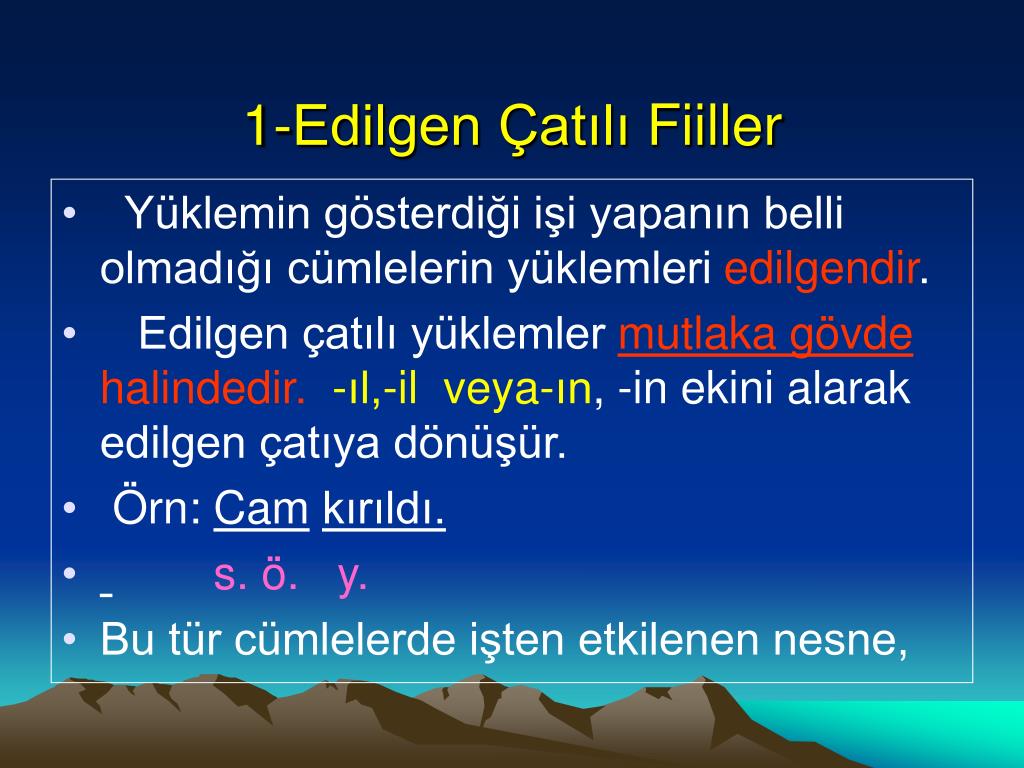 1-Edilgen Çatılı Fiiller

• Yüklemin gösterdiği işi yapanın belli olmadığı cümlelerin yüklemleri edilgendir.

• Edilgen çatılı yüklemler mutlaka gövde halindedir. -ıl,-il veya-ın, -in ekini alarak edilgen çatıya dönüşür.

• Örn: Cam kırıldı.

• s. ö. y.

• Bu tür cümlelerde işten etkilenen nesne,